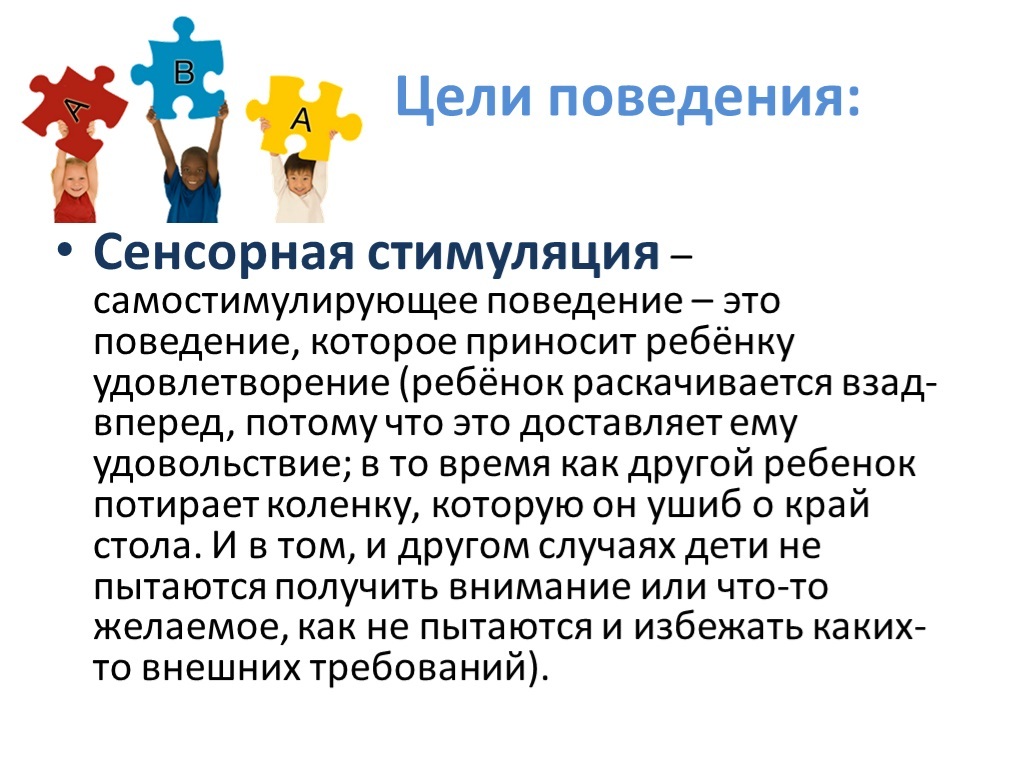 A B A

Цели поведения:

• Сенсорная стимуляция – самостимулирующее поведение – это поведение, которое приносит ребёнку удовлетворение (ребёнок раскачивается взад-вперед, потому что это доставляет ему удовольствие; в то время как другой ребенок потирает коленку, которую он ушиб о край стола. И в том, и другом случаях дети не пытаются получить внимание или что-то желаемое, как не пытаются и избежать каких-то внешних требований).